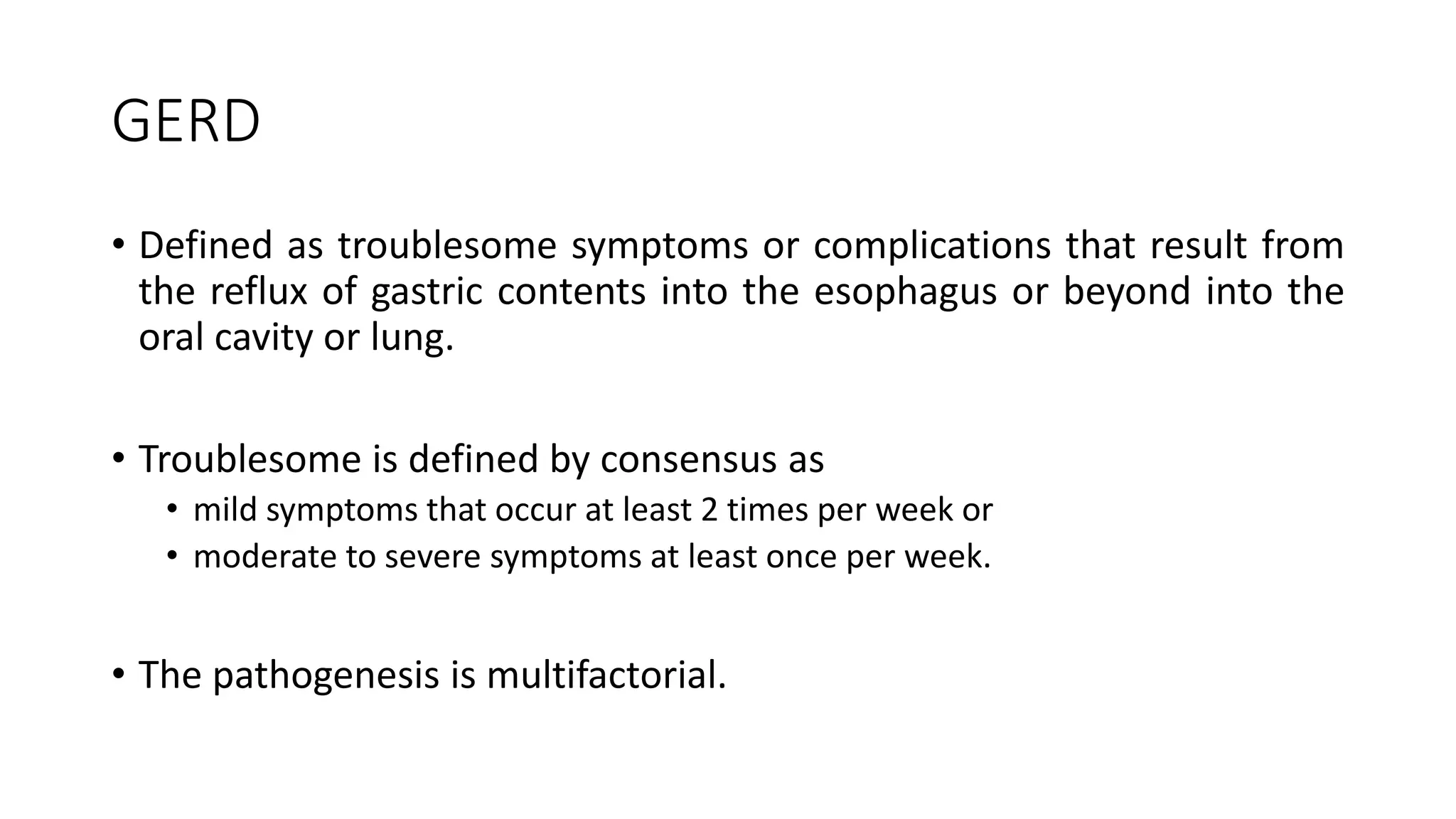 GERD

• Defined as troublesome symptoms or complications that result from the reflux of gastric contents into the esophagus or beyond into the oral cavity or lung.

• Troublesome is defined by consensus as
  • mild symptoms that occur at least 2 times per week or
  • moderate to severe symptoms at least once per week.

• The pathogenesis is multifactorial.